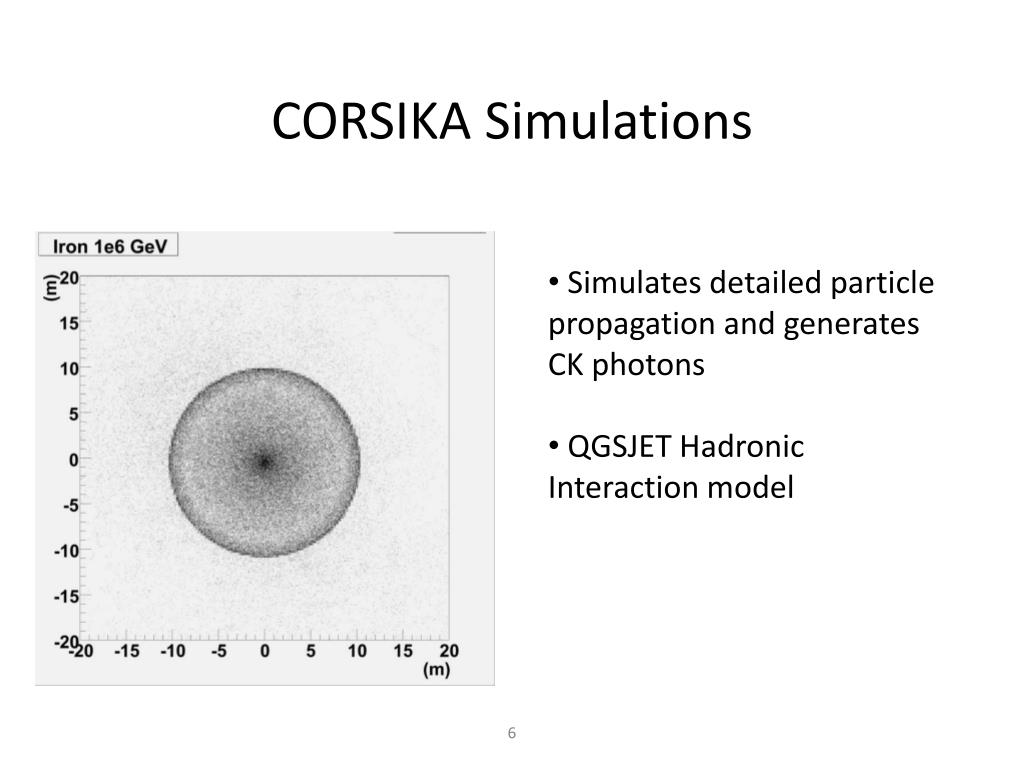 CORSIKA Simulations

Iron 1e6 GeV

(m) 20 15 10 5 0 -5 -10 -15 -20

-20 -15 -10 -5 0 5 10 15 20 (m)

• Simulates detailed particle propagation and generates CK photons

• QGSJET Hadronic Interaction model

6